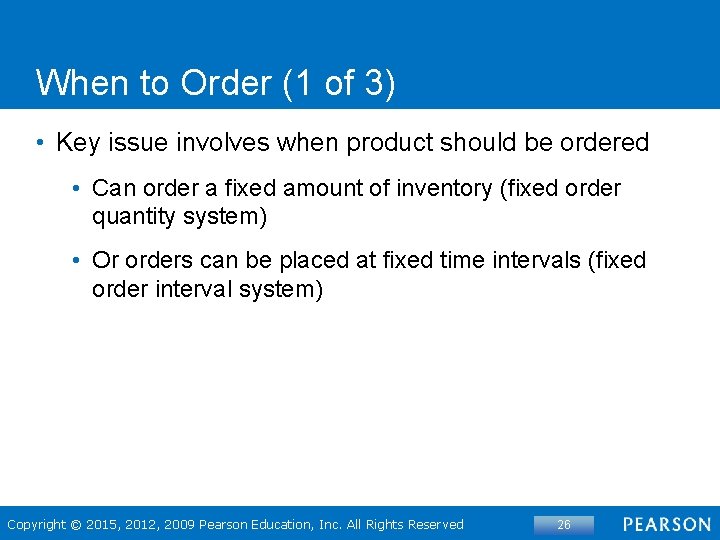 When to Order (1 of 3)

• Key issue involves when product should be ordered

• Can order a fixed amount of inventory (fixed order quantity system)

• Or orders can be placed at fixed time intervals (fixed order interval system)

Copyright © 2015, 2012, 2009 Pearson Education, Inc. All Rights Reserved

26

PEARSON